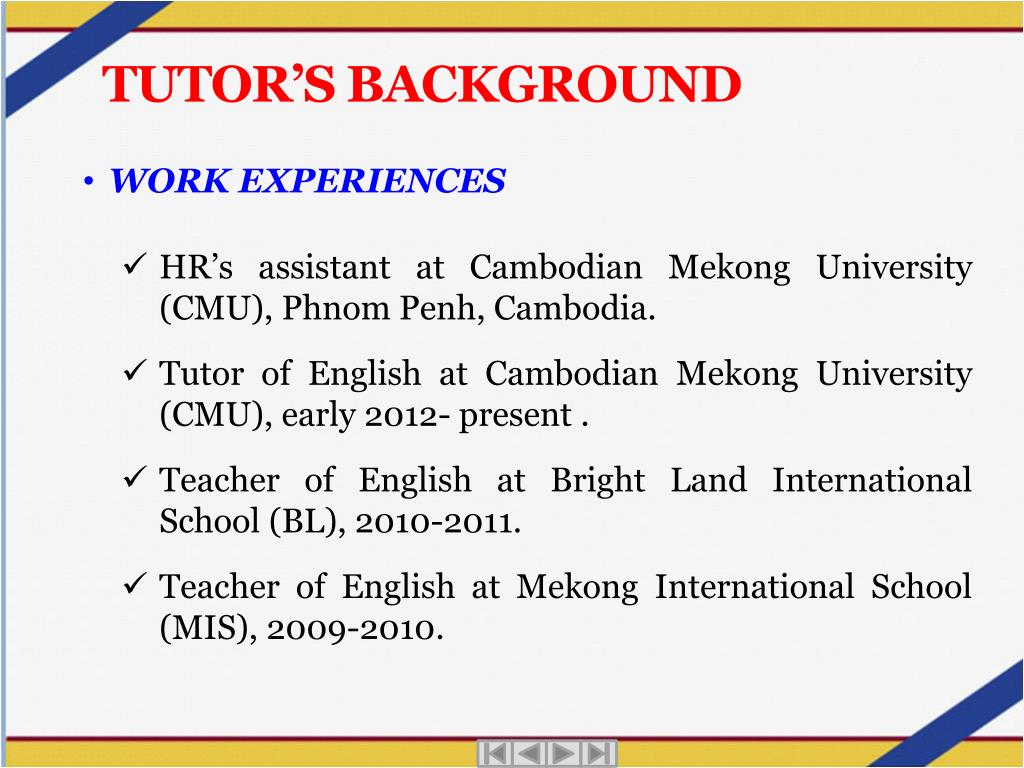 TUTOR’S BACKGROUND

• WORK EXPERIENCES

✓ HR’s assistant at Cambodian Mekong University (CMU), Phnom Penh, Cambodia.

✓ Tutor of English at Cambodian Mekong University (CMU), early 2012- present .

✓ Teacher of English at Bright Land International School (BL), 2010-2011.

✓ Teacher of English at Mekong International School (MIS), 2009-2010.